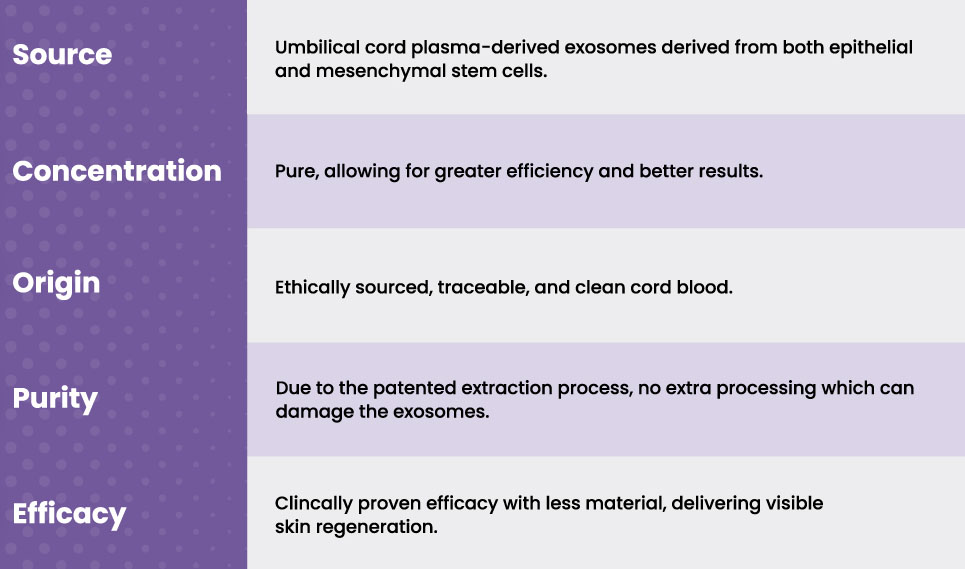 | | |
|---|---|
| Source | Umbilical cord plasma-derived exosomes derived from both epithelial and mesenchymal stem cells. |
| Concentration | Pure, allowing for greater efficiency and better results. |
| Origin | Ethically sourced, traceable, and clean cord blood. |
| Purity | Due to the patented extraction process, no extra processing which can damage the exosomes. |
| Efficacy | Clincally proven efficacy with less material, delivering visible skin regeneration. |